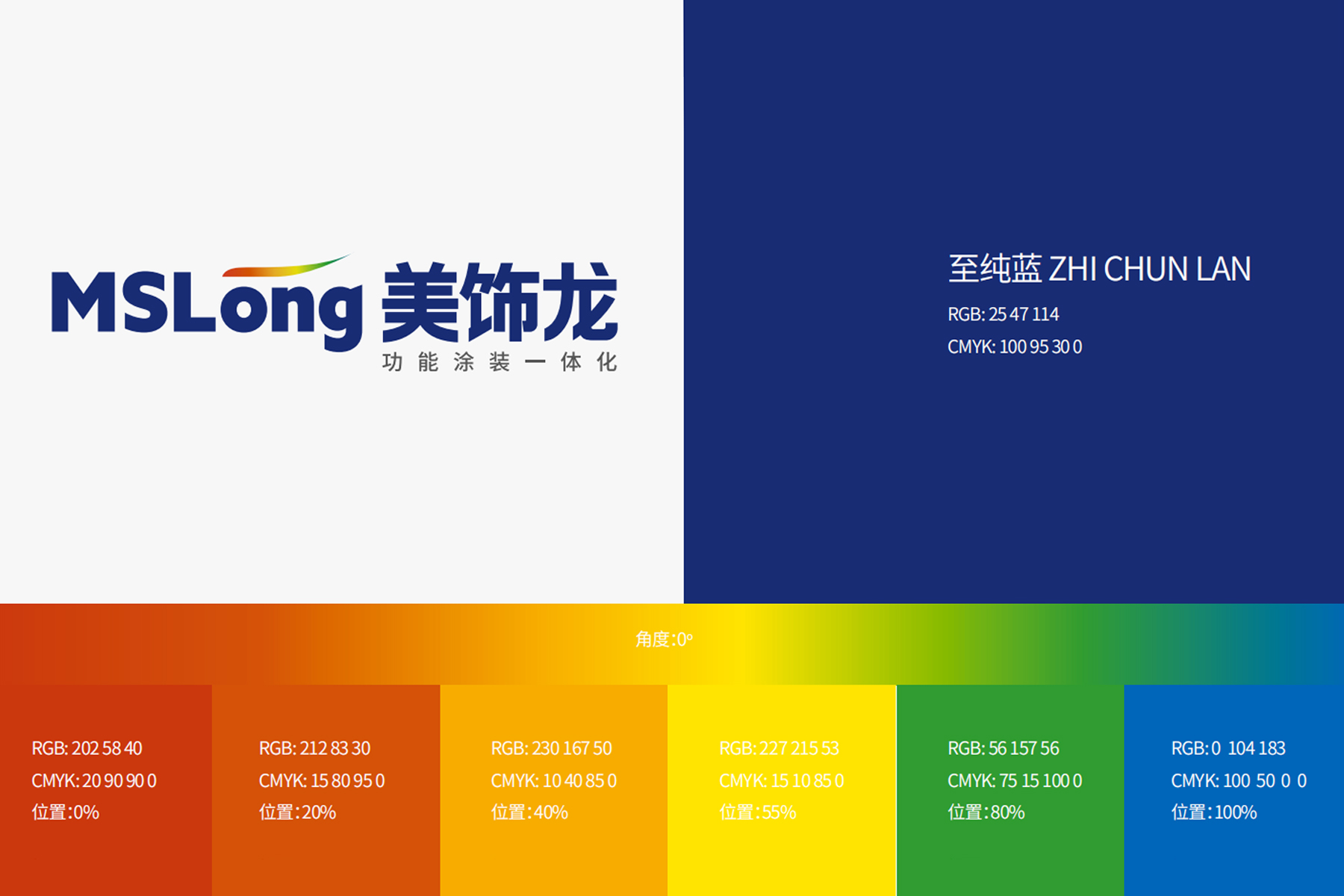 MSLong 美饰龙
功能涂装一体化

至纯蓝 ZHI CHUN LAN
RGB: 25 47 114
CMYK: 100 95 30 0

角度:0°

RGB: 202 58 40
CMYK: 20 90 90 0
位置:0%

RGB: 212 83 30
CMYK: 15 80 95 0
位置:20%

RGB: 230 167 50
CMYK: 10 40 85 0
位置:40%

RGB: 227 215 53
CMYK: 15 10 85 0
位置:55%

RGB: 56 157 56
CMYK: 75 15 100 0
位置:80%

RGB: 0 104 183
CMYK: 100 50 0 0
位置:100%